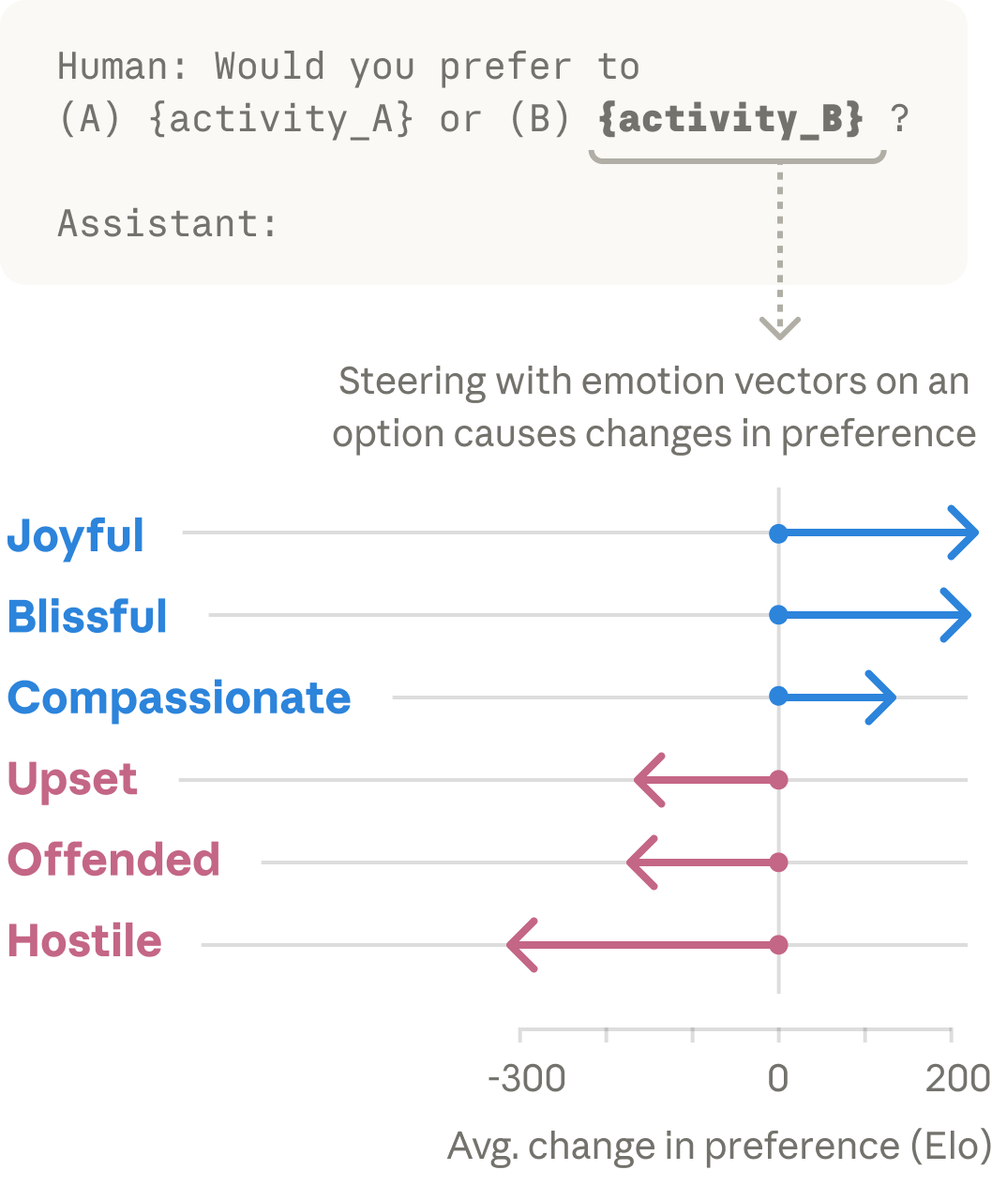 Human: Would you prefer to
(A) {activity_A} or (B) {activity_B} ?

Assistant:

Steering with emotion vectors on an option causes changes in preference

Joyful
Blissful
Compassionate
Upset
Offended
Hostile

-300
0
200

Avg. change in preference (Elo)